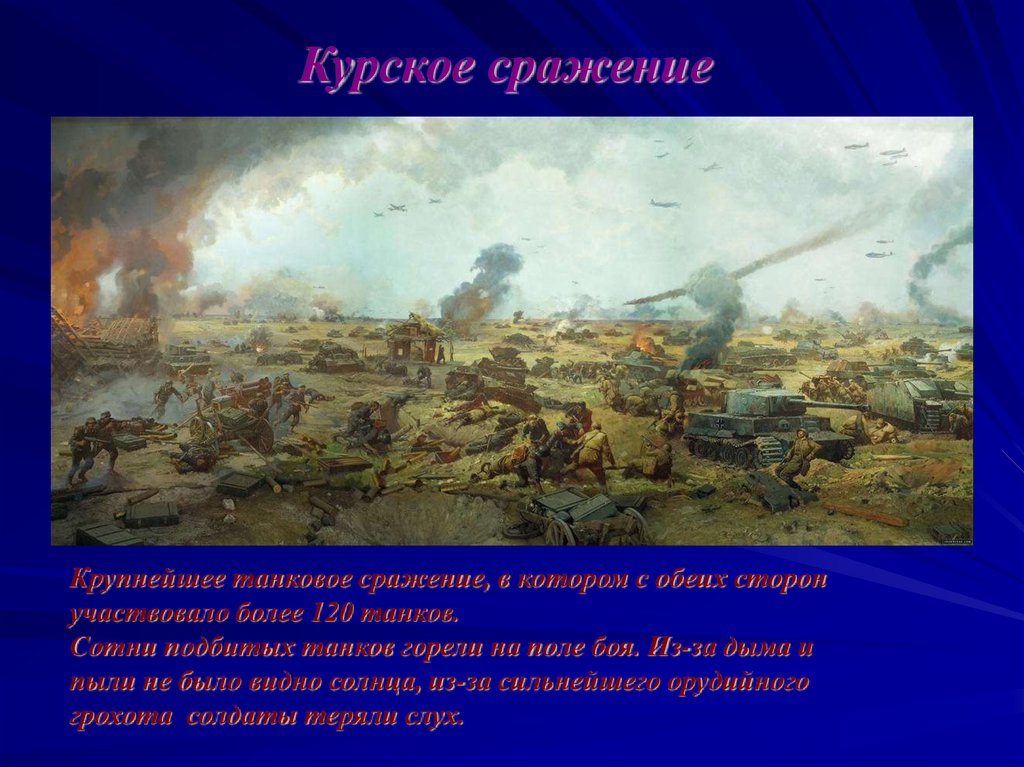 Курское сражение

Крупнейшее танковое сражение, в котором с обеих сторон участвовало более 120 танков.
Сотни подбитых танков горели на поле боя. Из-за дыма и пыли не было видно солнца, из-за сильнейшего орудийного грохота солдаты теряли слух.